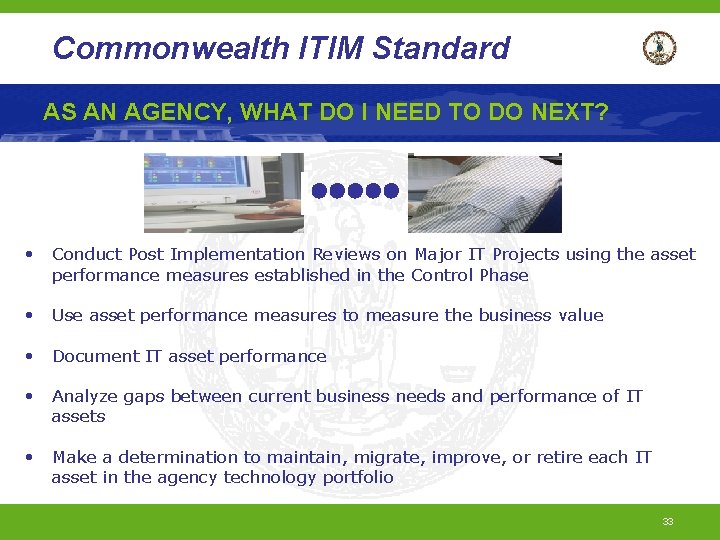 Commonwealth ITIM Standard

AS AN AGENCY, WHAT DO I NEED TO DO NEXT?

• Conduct Post Implementation Reviews on Major IT Projects using the asset performance measures established in the Control Phase

• Use asset performance measures to measure the business value

• Document IT asset performance

• Analyze gaps between current business needs and performance of IT assets

• Make a determination to maintain, migrate, improve, or retire each IT asset in the agency technology portfolio

33